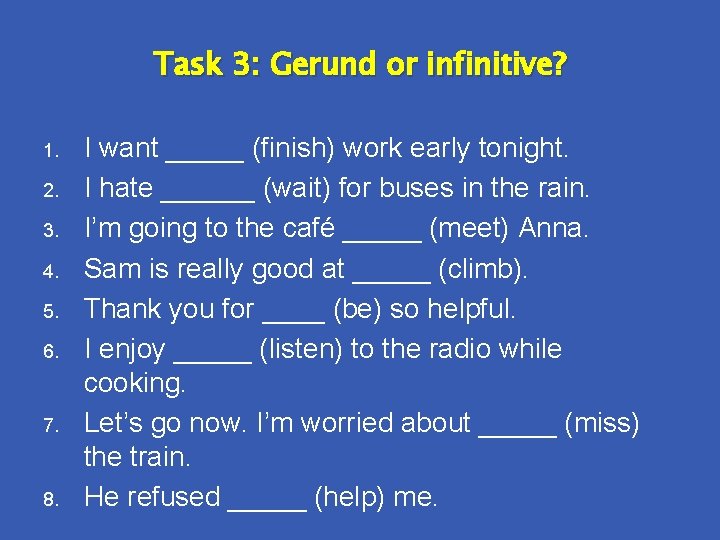 Task 3: Gerund or infinitive?

1. I want _____ (finish) work early tonight.
2. I hate ______ (wait) for buses in the rain.
3. I'm going to the café _____ (meet) Anna.
4. Sam is really good at _____ (climb).
5. Thank you for ____ (be) so helpful.
6. I enjoy _____ (listen) to the radio while cooking.
7. Let's go now. I'm worried about _____ (miss) the train.
8. He refused _____ (help) me.